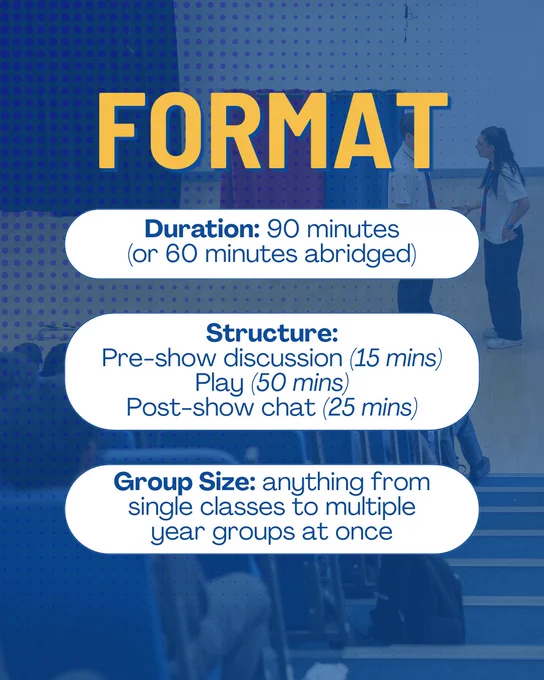 FORMAT

Duration: 90 minutes (or 60 minutes abridged)

Structure:
Pre-show discussion (15 mins)
Play (50 mins)
Post-show chat (25 mins)

Group Size: anything from single classes to multiple year groups at once